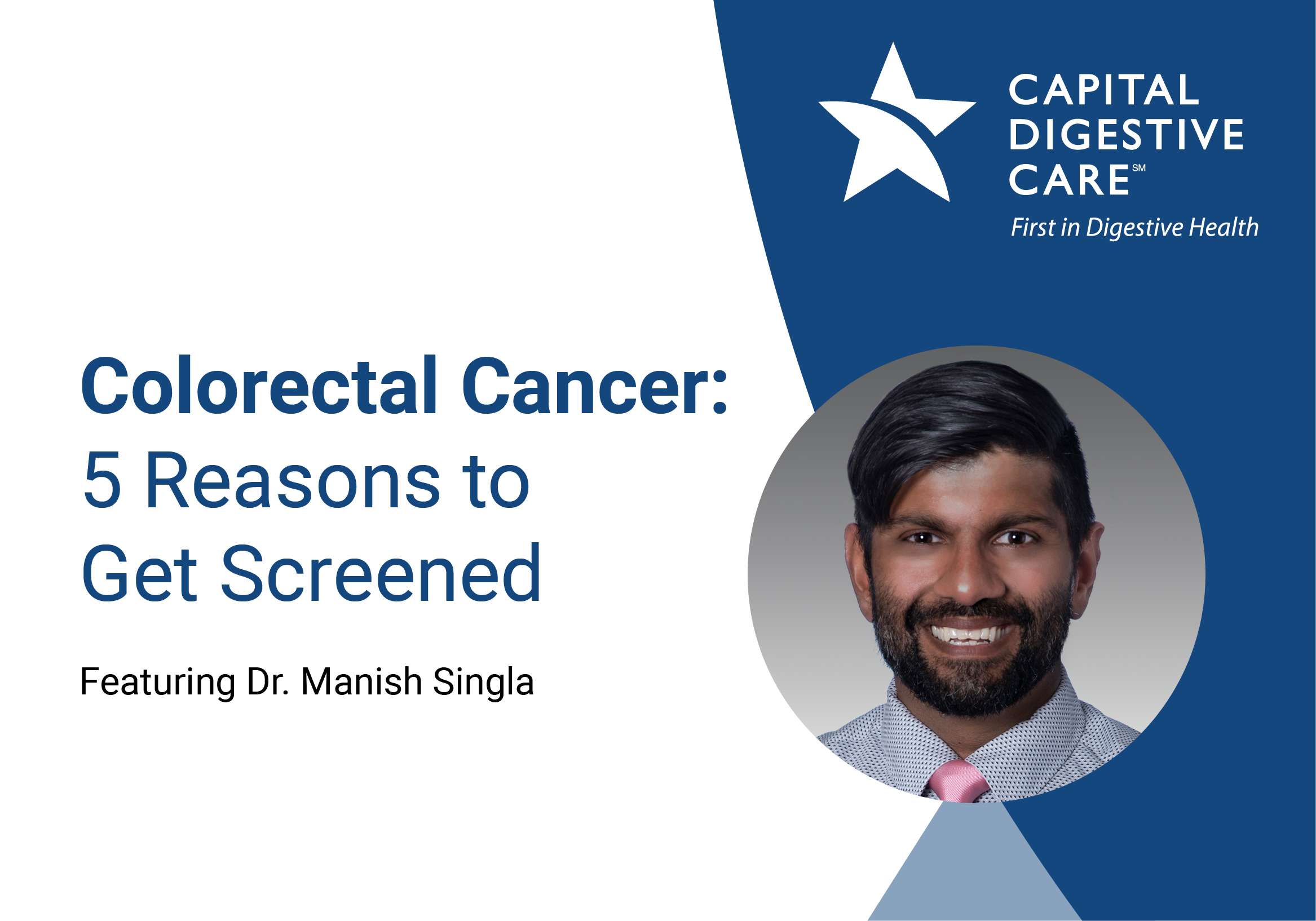 CAPITAL DIGESTIVE CARE℠
First in Digestive Health

Colorectal Cancer:
5 Reasons to Get Screened

Featuring Dr. Manish Singla